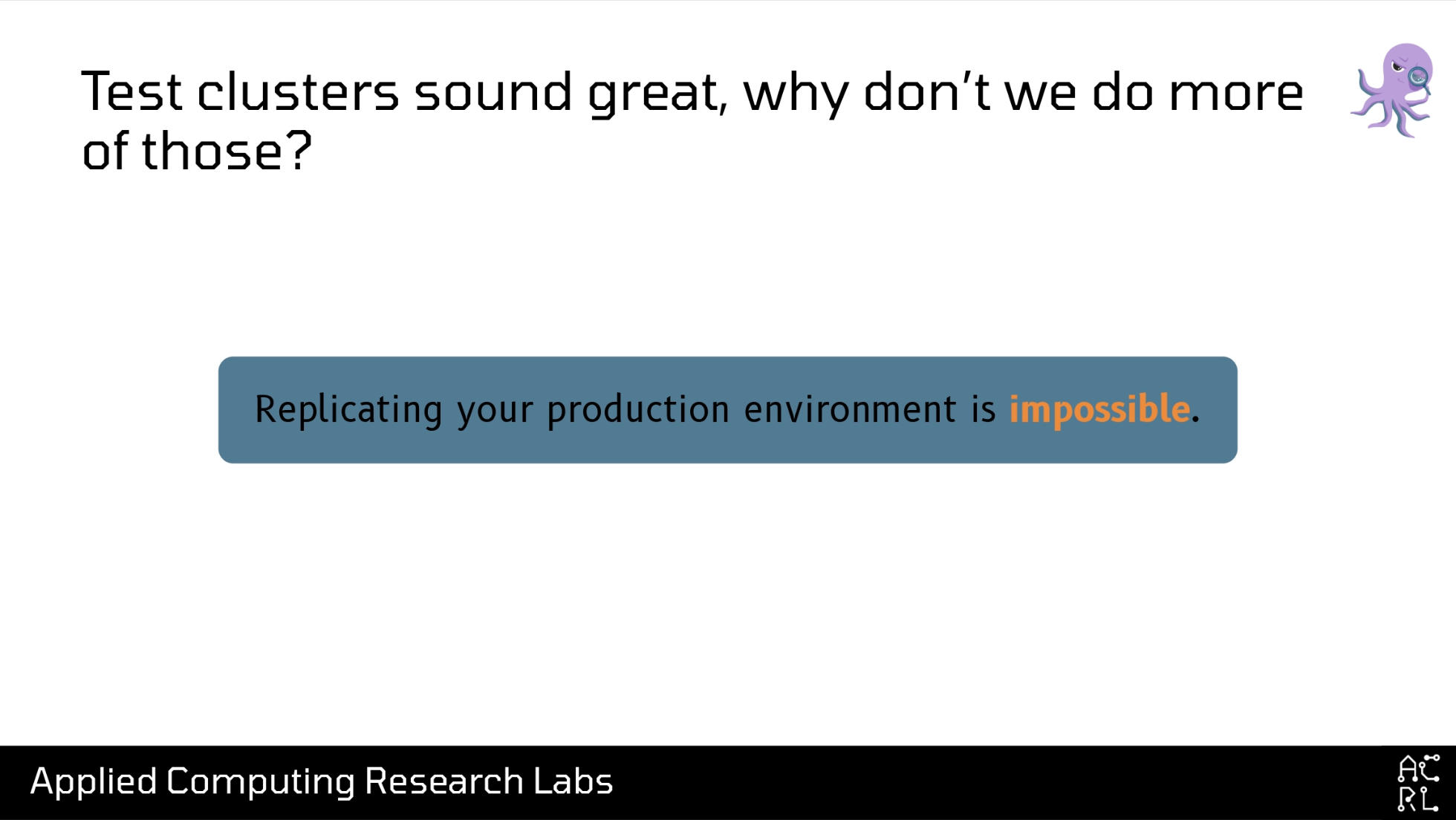 Test clusters sound great, why don't we do more of those?

Replicating your production environment is impossible.

Applied Computing Research Labs

AC
RL